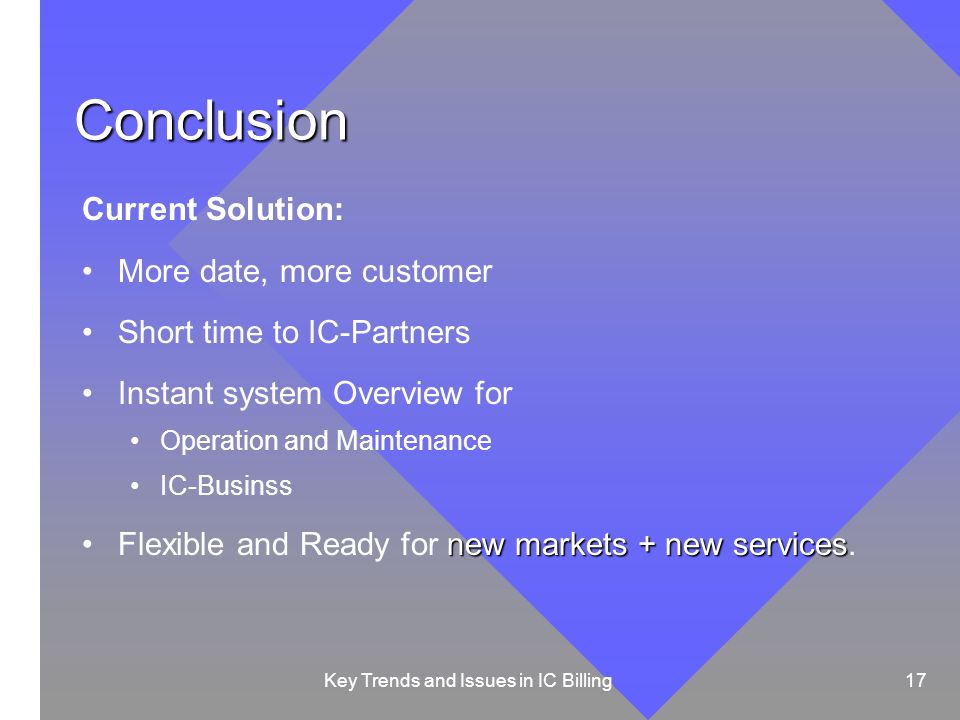 Conclusion

Current Solution:

• More date, more customer

• Short time to IC-Partners

• Instant system Overview for

• Operation and Maintenance

• IC-Businss

• Flexible and Ready for new markets + new services.

Key Trends and Issues in IC Billing

17